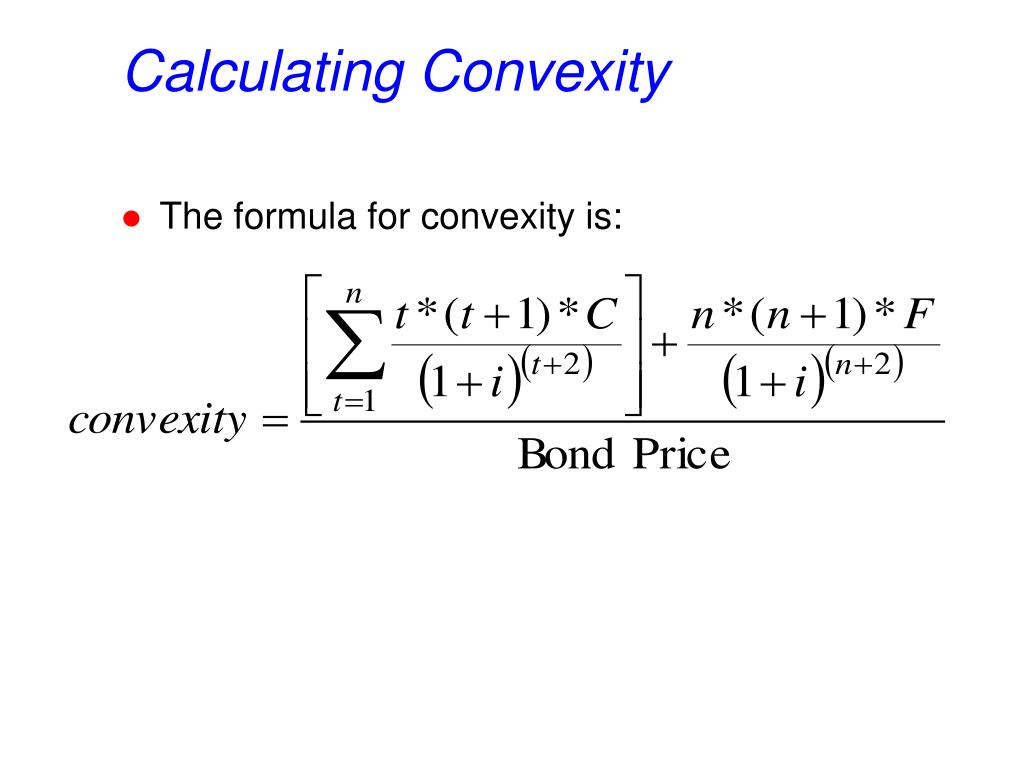 Calculating Convexity

• The formula for convexity is:

$convexity = \frac{\left[\sum_{t=1}^{n} \frac{t*(t+1)*C}{(1+i)^{(t+2)}}\right] + \frac{n*(n+1)*F}{(1+i)^{(n+2)}}}{\text{Bond Price}}$